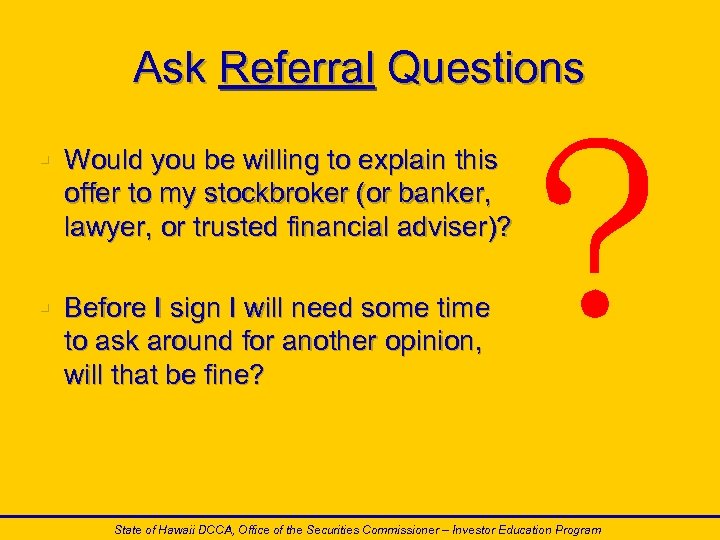 Ask Referral Questions

- Would you be willing to explain this offer to my stockbroker (or banker, lawyer, or trusted financial adviser)?

- Before I sign I will need some time to ask around for another opinion, will that be fine?

?

State of Hawaii DCCA, Office of the Securities Commissioner – Investor Education Program